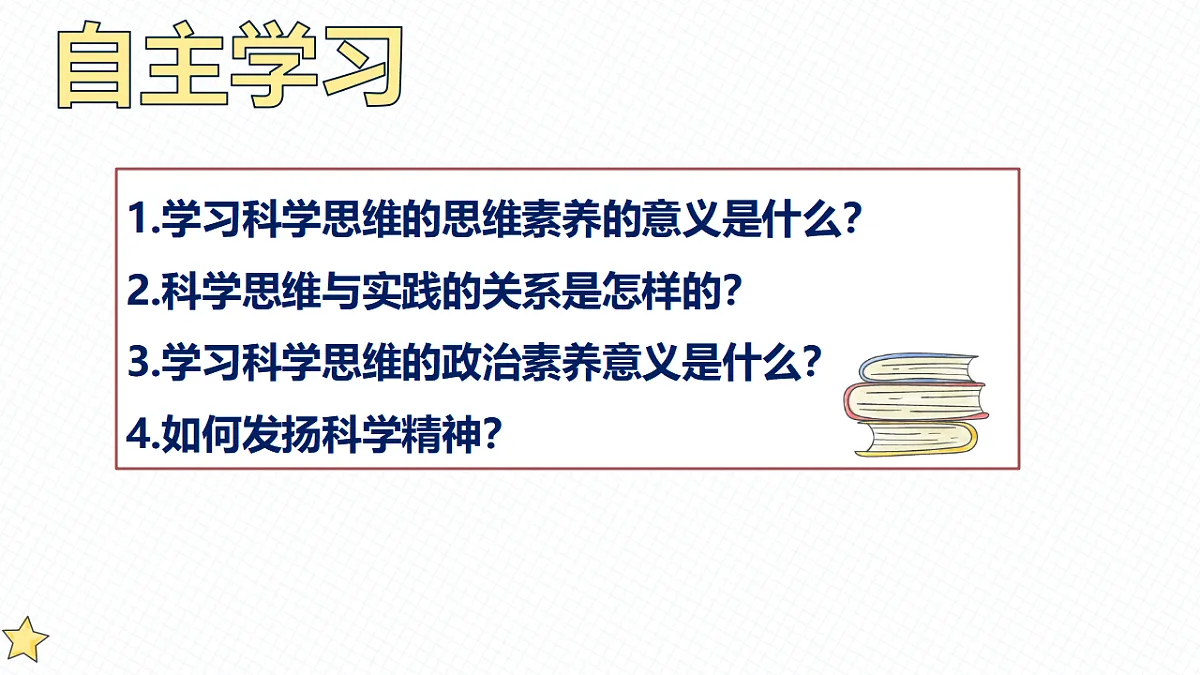 自主学习

1.学习科学思维的思维素养的意义是什么?

2.科学思维与实践的关系是怎样的?

3.学习科学思维的政治素养意义是什么?

4.如何发扬科学精神?